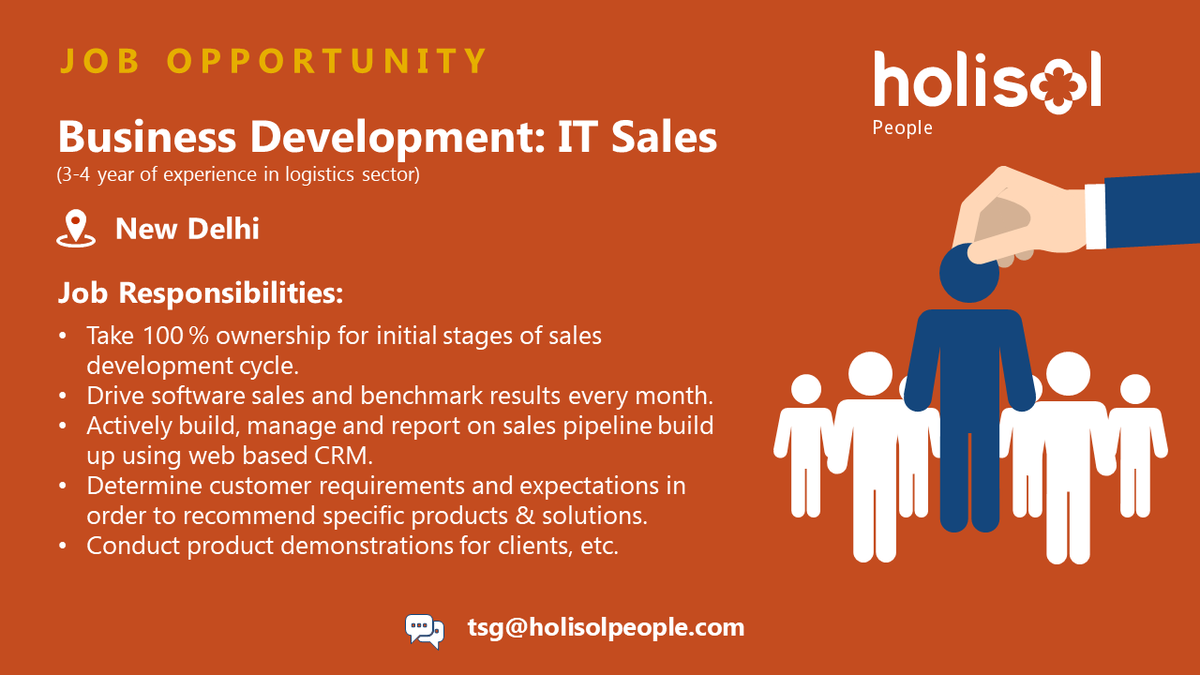 JOB OPPORTUNITY

holisol
People

Business Development: IT Sales
(3-4 year of experience in logistics sector)

New Delhi

Job Responsibilities:

• Take 100 % ownership for initial stages of sales development cycle.
• Drive software sales and benchmark results every month.
• Actively build, manage and report on sales pipeline build up using web based CRM.
• Determine customer requirements and expectations in order to recommend specific products & solutions.
• Conduct product demonstrations for clients, etc.

tsg@holisolpeople.com